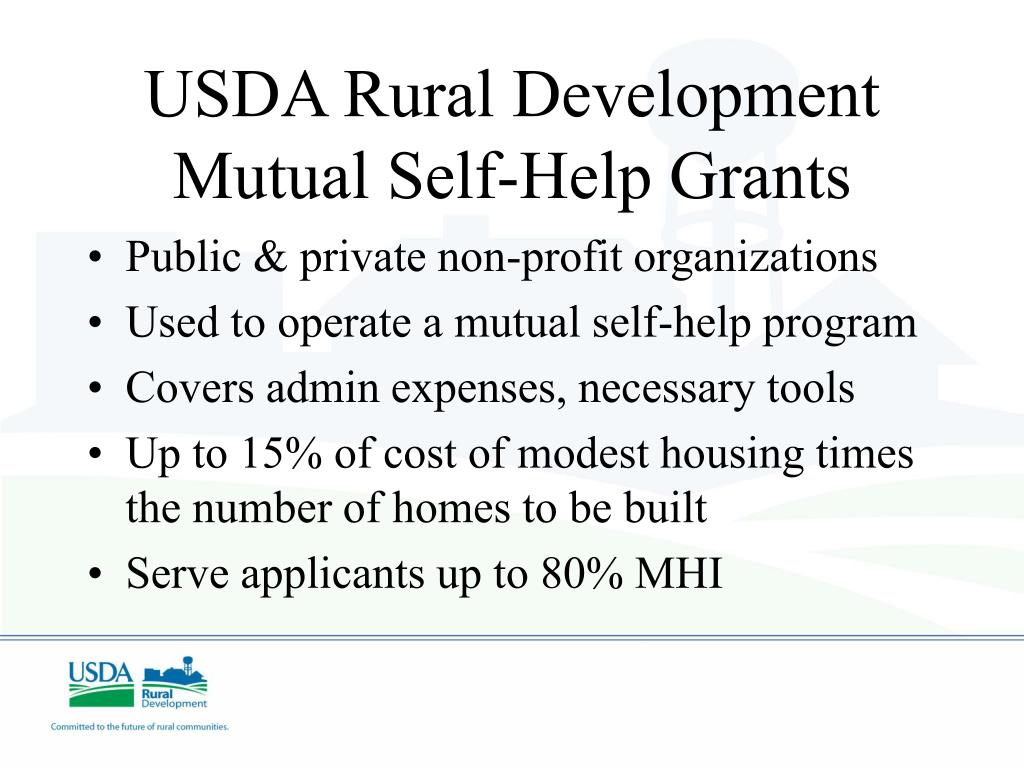 USDA Rural Development Mutual Self-Help Grants

• Public & private non-profit organizations
• Used to operate a mutual self-help program
• Covers admin expenses, necessary tools
• Up to 15% of cost of modest housing times the number of homes to be built
• Serve applicants up to 80% MHI

USDA Rural Development
Committed to the future of rural communities.